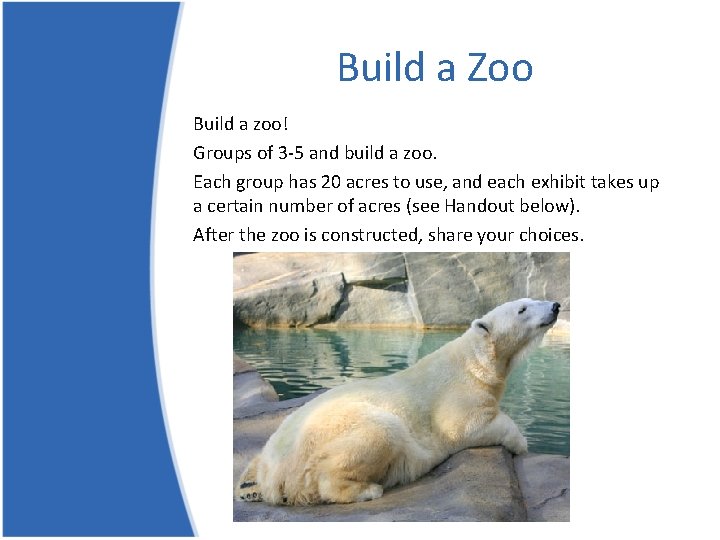 Build a Zoo

Build a zoo!

Groups of 3-5 and build a zoo.

Each group has 20 acres to use, and each exhibit takes up a certain number of acres (see Handout below).

After the zoo is constructed, share your choices.